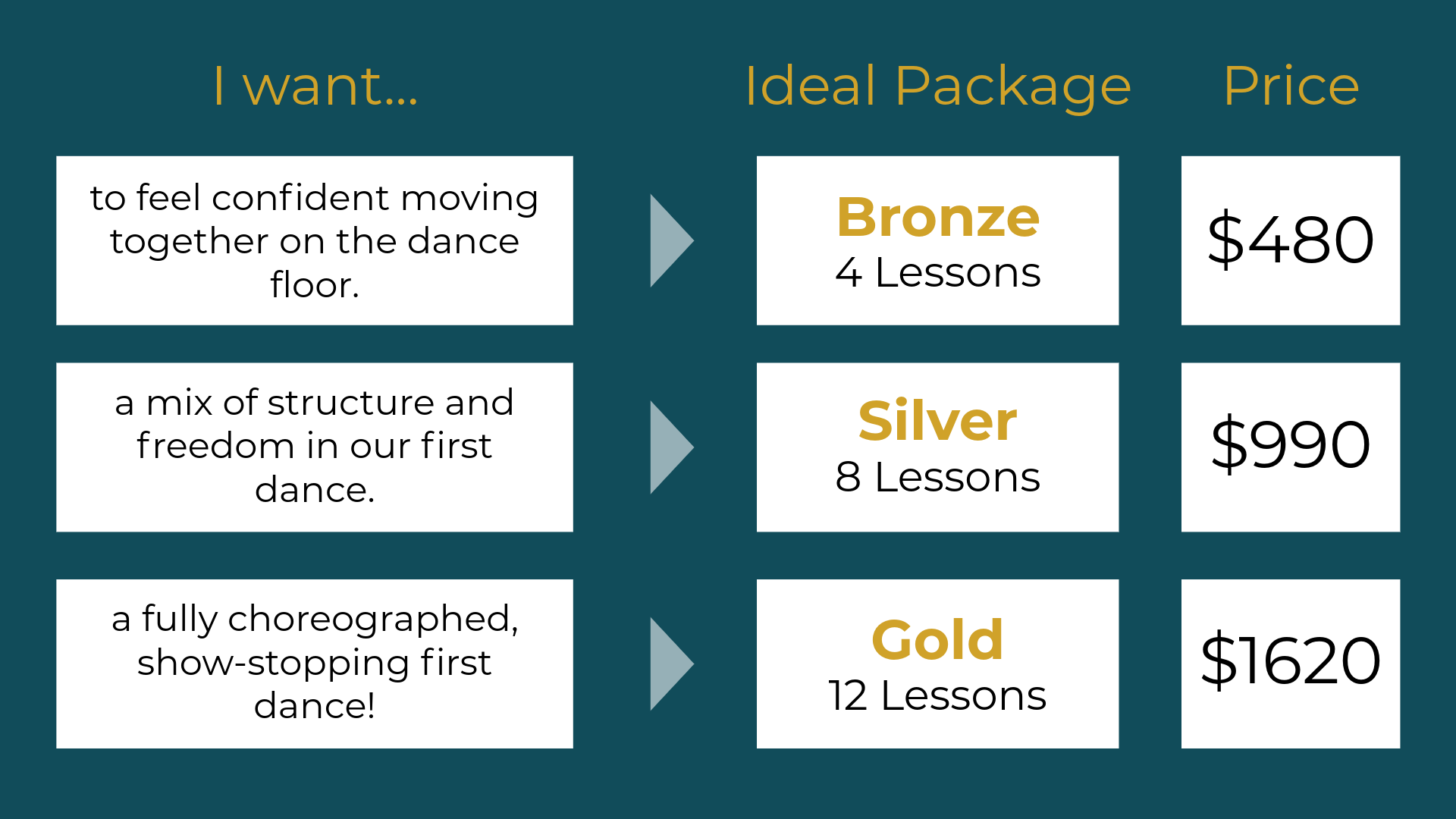 | I want... | Ideal Package | Price |
|---|---|---|
| to feel confident moving together on the dance floor. | Bronze 4 Lessons | \$480 |
| a mix of structure and freedom in our first dance. | Silver 8 Lessons | \$990 |
| a fully choreographed, show-stopping first dance! | Gold 12 Lessons | \$1620 |